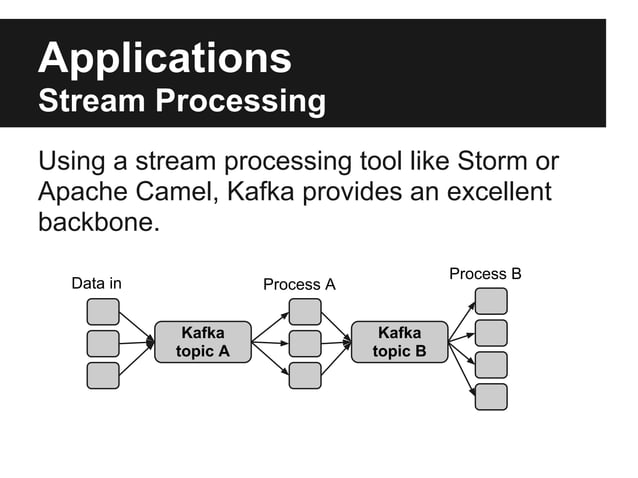 Applications
Stream Processing

Using a stream processing tool like Storm or Apache Camel, Kafka provides an excellent backbone.

Data in

Kafka topic A

Process A

Kafka topic B

Process B